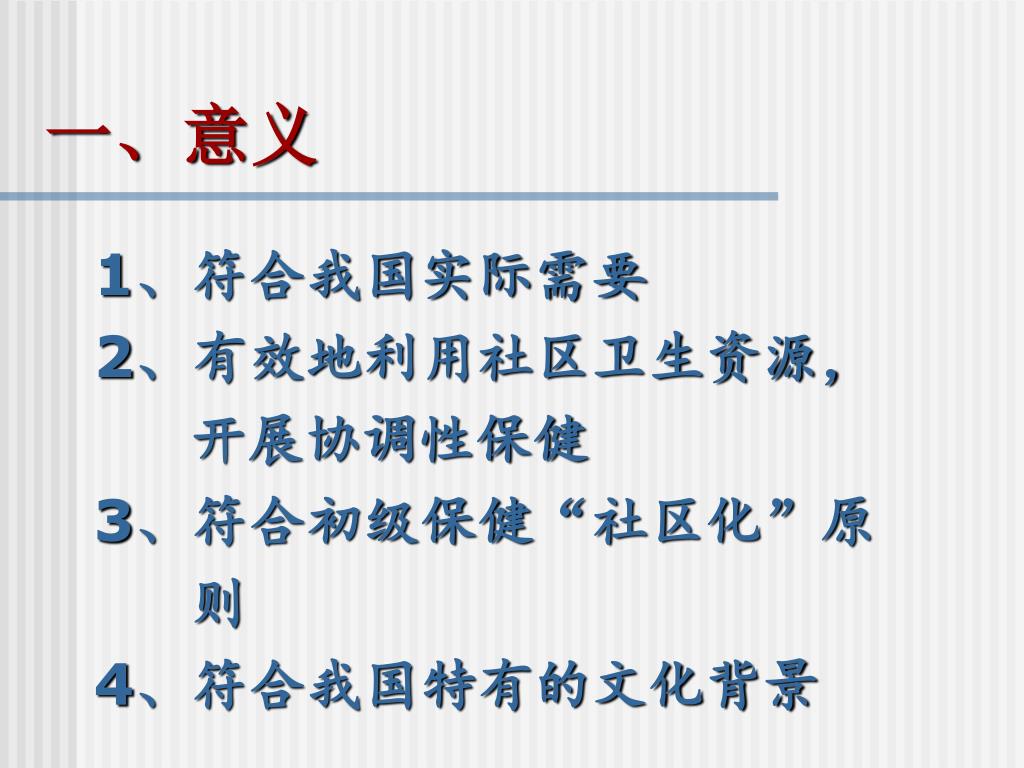 一、意义

1、符合我国实际需要

2、有效地利用社区卫生资源，开展协调性保健

3、符合初级保健“社区化”原则

4、符合我国特有的文化背景